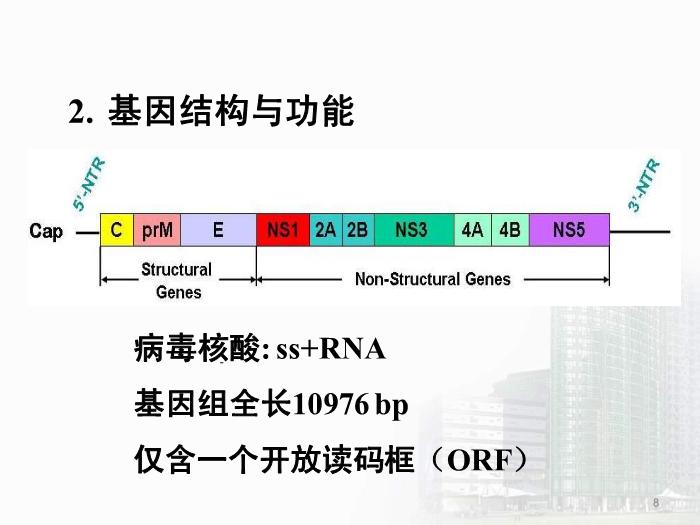 2. 基因结构与功能

5'-NTR

3'-NTR

Cap

C

prM

E

NS1

2A

2B

NS3

4A

4B

NS5

Structural Genes

Non-Structural Genes

病毒核酸: ss+RNA

基因组全长10976 bp

仅含一个开放读码框（ORF）

8